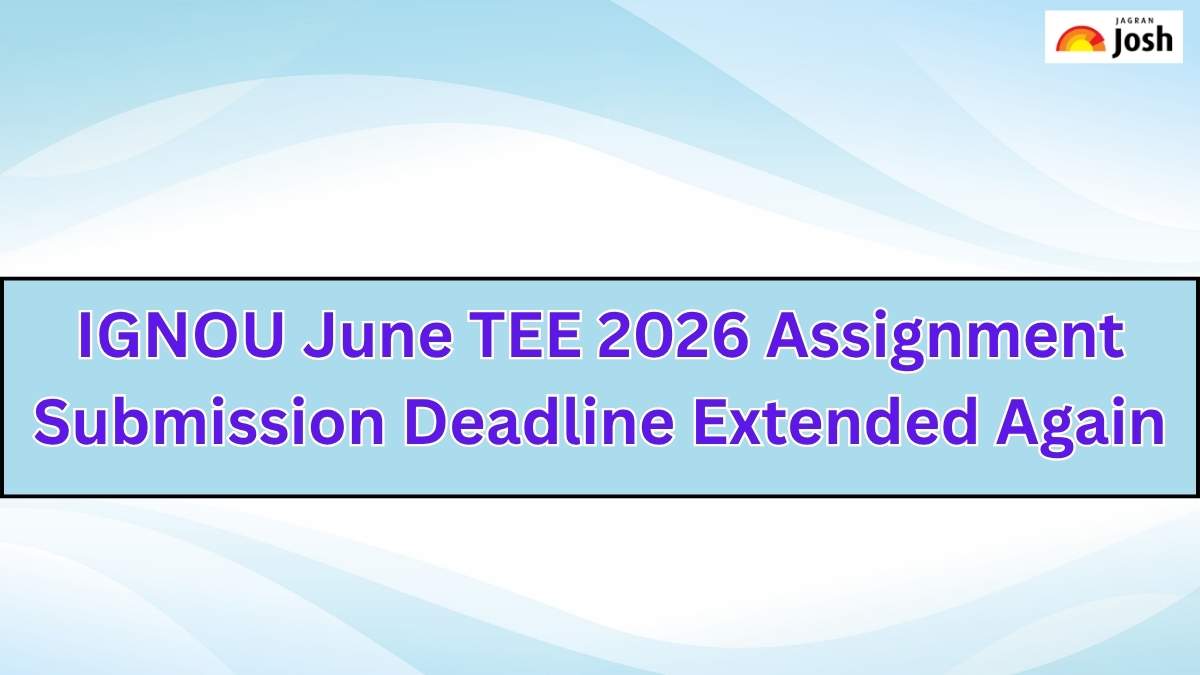 JAGRAN
Josh

IGNOU June TEE 2026 Assignment Submission Deadline Extended Again